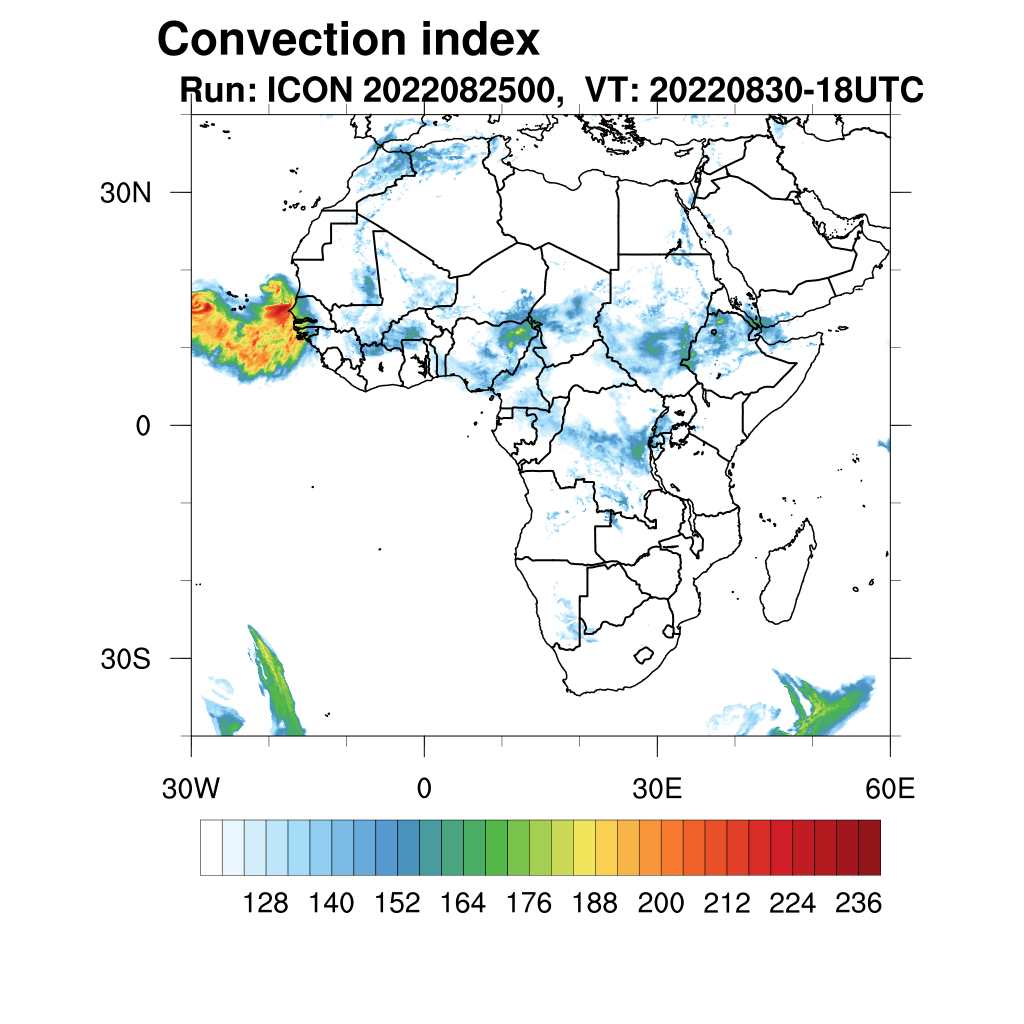 Convection index
Run: ICON 2022082500, VT: 20220830-18UTC

30N
0
30S

30W
0
30E
60E

128 140 152 164 176 188 200 212 224 236